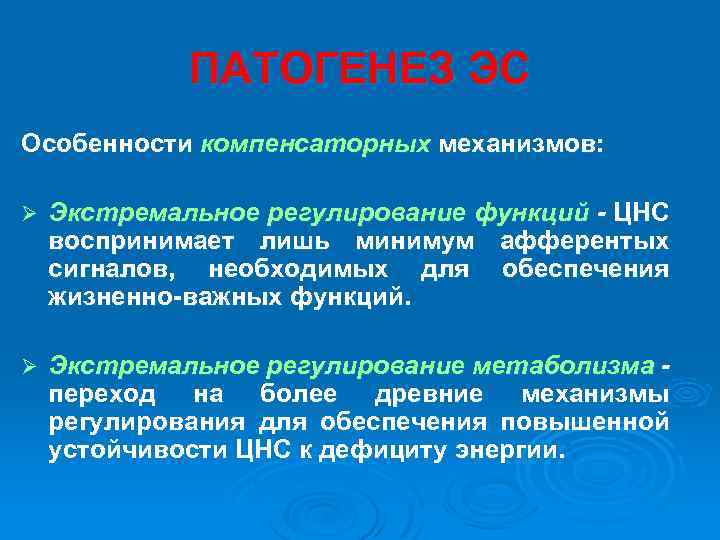 ПАТОГЕНЕЗ ЭС

Особенности компенсаторных механизмов:

➢ Экстремальное регулирование функций - ЦНС воспринимает лишь минимум афферентых сигналов, необходимых для обеспечения жизненно-важных функций.

➢ Экстремальное регулирование метаболизма - переход на более древние механизмы регулирования для обеспечения повышенной устойчивости ЦНС к дефициту энергии.